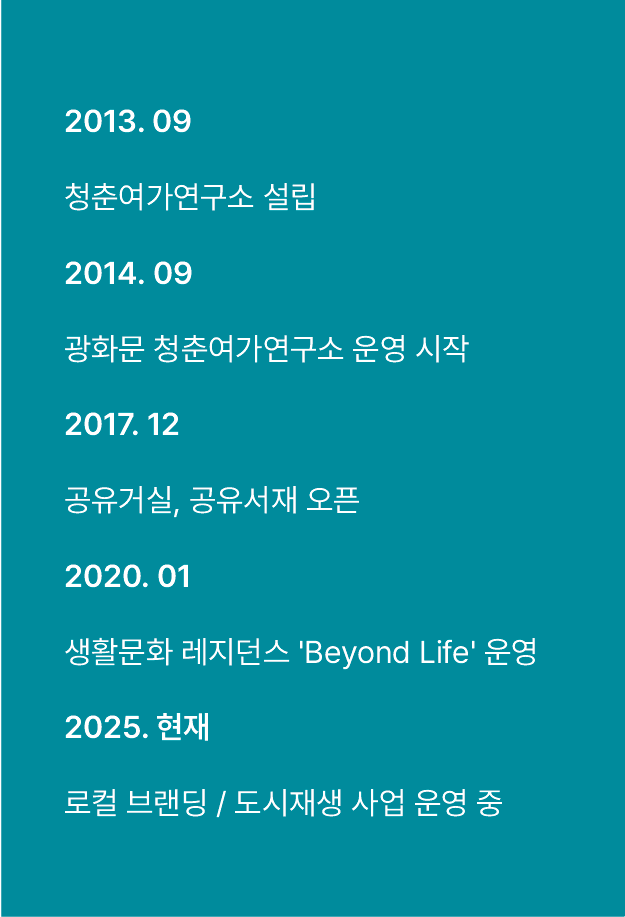 2013. 09

청춘여가연구소 설립

2014. 09

광화문 청춘여가연구소 운영 시작

2017. 12

공유거실, 공유서재 오픈

2020. 01

생활문화 레지던스 'Beyond Life' 운영

2025. 현재

로컬 브랜딩 / 도시재생 사업 운영 중